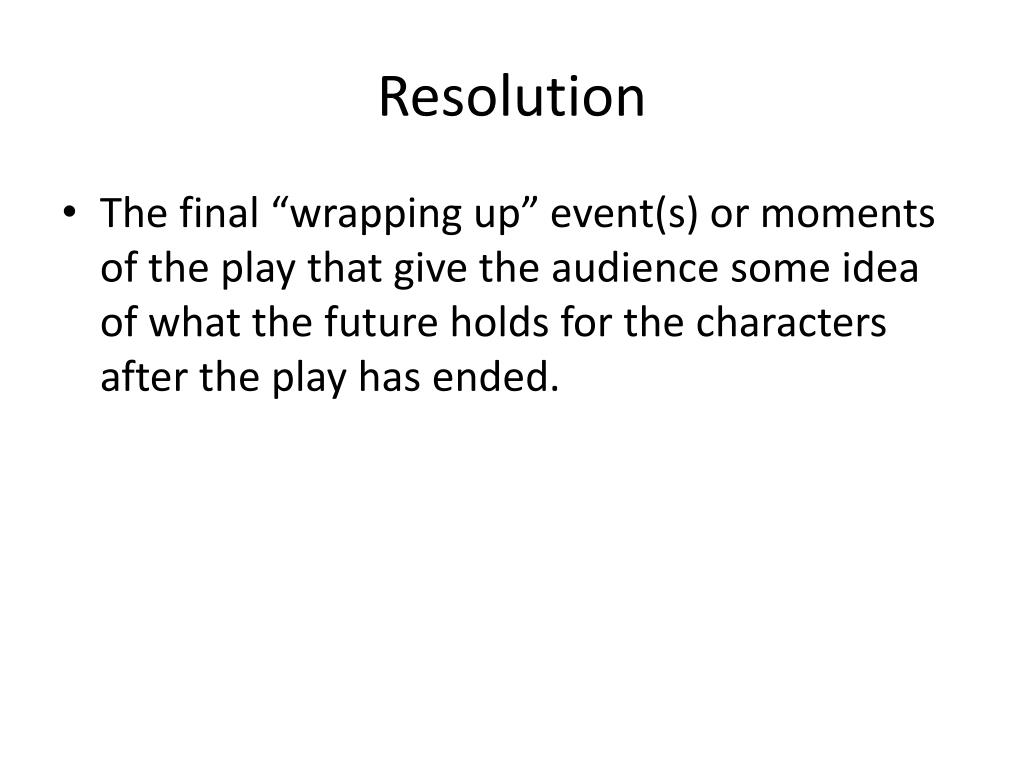 Resolution

• The final “wrapping up” event(s) or moments of the play that give the audience some idea of what the future holds for the characters after the play has ended.